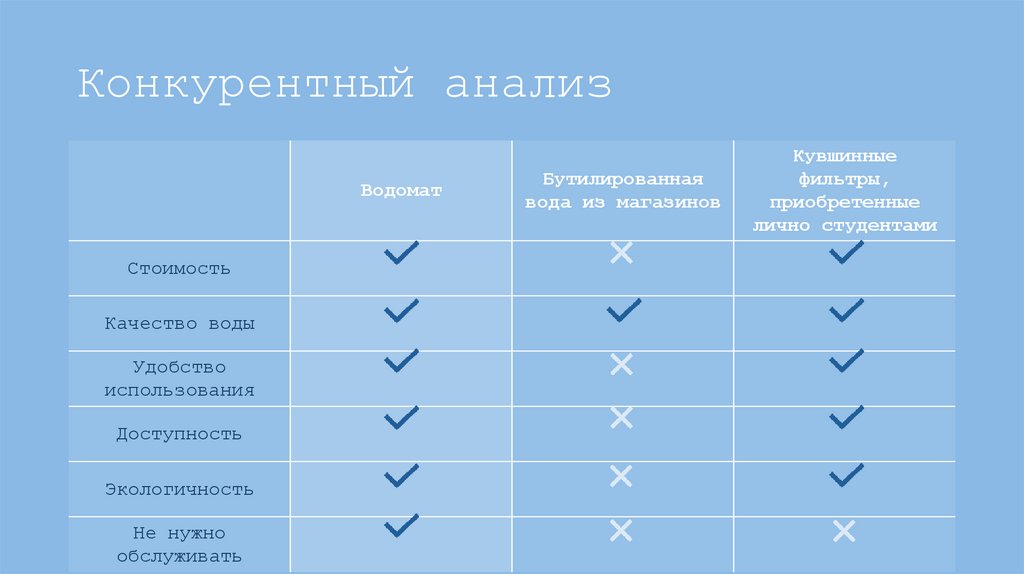 Конкурентный анализ

| | Водомат | Бутилированная вода из магазинов | Кувшинные фильтры, приобретенные лично студентами |
|---|---|---|---|
| Стоимость | ✓ | ✕ | ✓ |
| Качество воды | ✓ | ✓ | ✓ |
| Удобство использования | ✓ | ✕ | ✓ |
| Доступность | ✓ | ✕ | ✓ |
| Экологичность | ✓ | ✕ | ✓ |
| Не нужно обслуживать | ✓ | ✕ | ✕ |